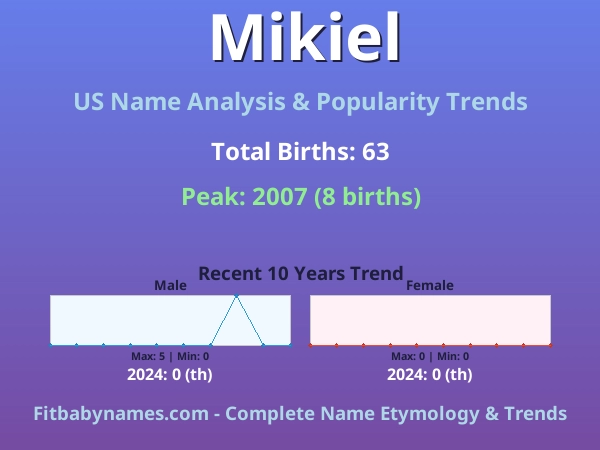 Mikiel

US Name Analysis & Popularity Trends

Total Births: 63

Peak: 2007 (8 births)

Recent 10 Years Trend

Male

Max: 5 | Min: 0

2024: 0 (th)

Female

Max: 0 | Min: 0

2024: 0 (th)

Fitbabynames.com - Complete Name Etymology & Trends